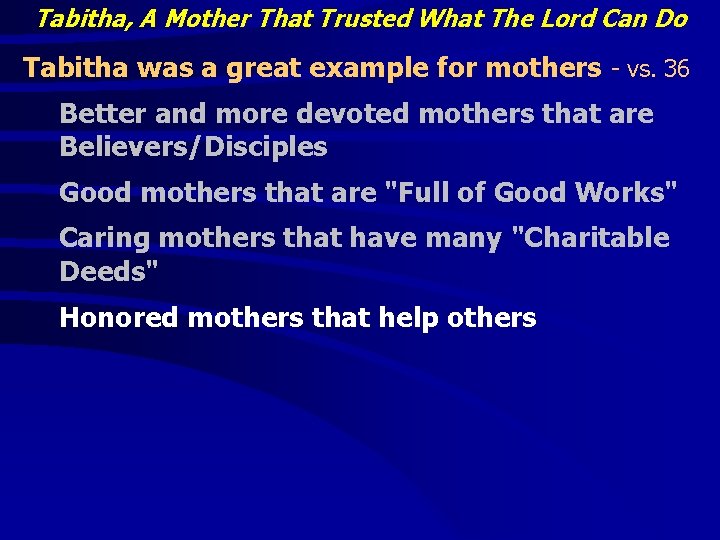 Tabitha, A Mother That Trusted What The Lord Can Do

Tabitha was a great example for mothers - vs. 36

Better and more devoted mothers that are Believers/Disciples

Good mothers that are "Full of Good Works"

Caring mothers that have many "Charitable Deeds"

Honored mothers that help others